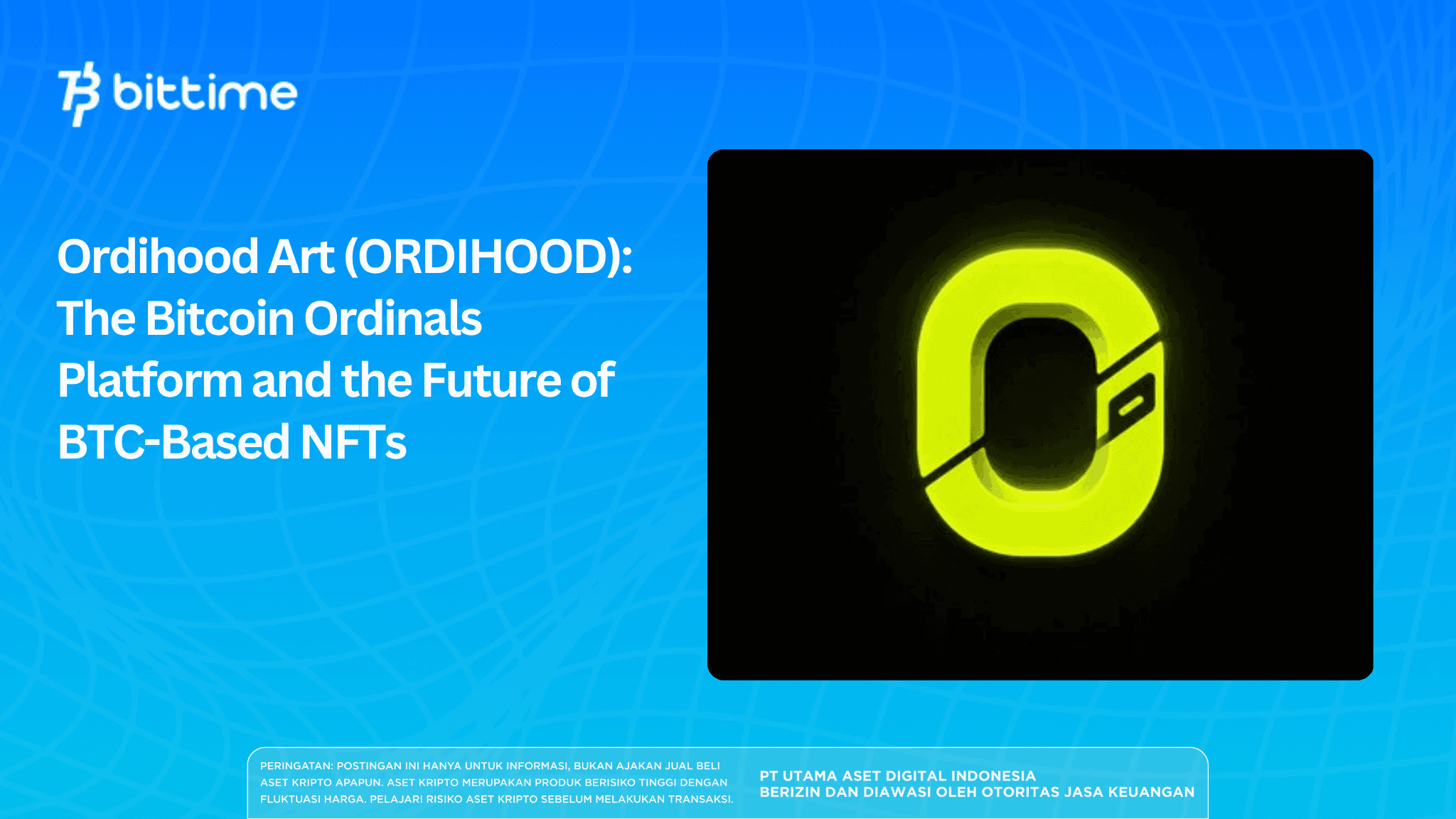 bittime

Ordihood Art (ORDIHOOD): The Bitcoin Ordinals Platform and the Future of BTC-Based NFTs

PERINGATAN: POSTINGAN INI HANYA UNTUK INFORMASI, BUKAN AJAKAN JUAL BELI ASET KRIPTO APAPUN. ASET KRIPTO MERUPAKAN PRODUK BERISIKO TINGGI DENGAN FLUKTUASI HARGA. PELAJARI RISIKO ASET KRIPTO SEBELUM MELAKUKAN TRANSAKSI.

PT UTAMA ASET DIGITAL INDONESIA
BERIZIN DAN DIAWASI OLEH OTORITAS JASA KEUANGAN